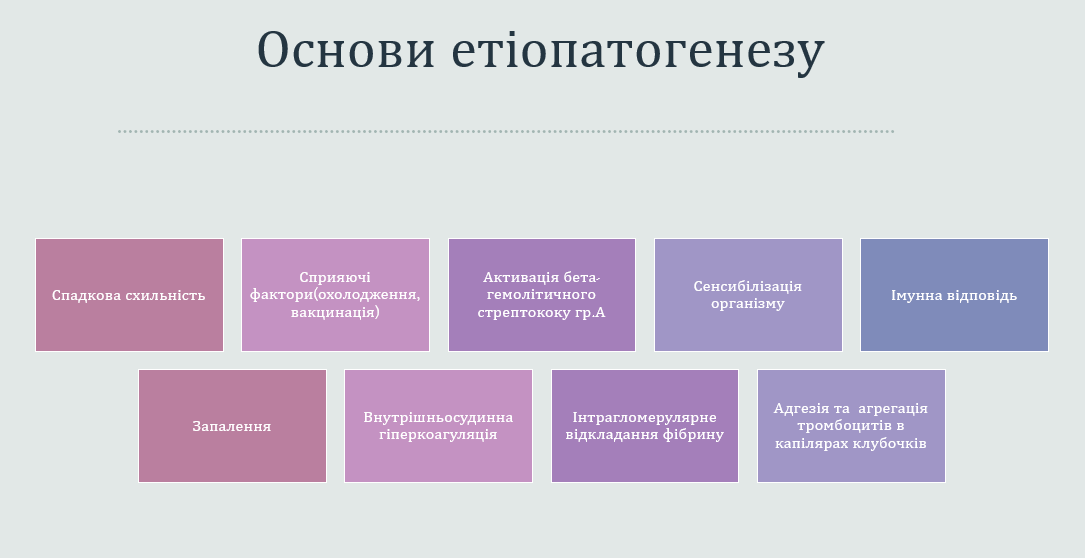 Основи етіопатогенезу

Спадкова схильність

Сприяючі фактори(охолодження, вакцинація)

Активація бета-гемолітичного стрептококу гр.А

Сенсибілізація організму

Імунна відповідь

Запалення

Внутрішньосудинна гіперкоагуляція

Інтрагломерулярне відкладання фібрину

Адгезія та агрегація тромбоцитів в капілярах клубочків